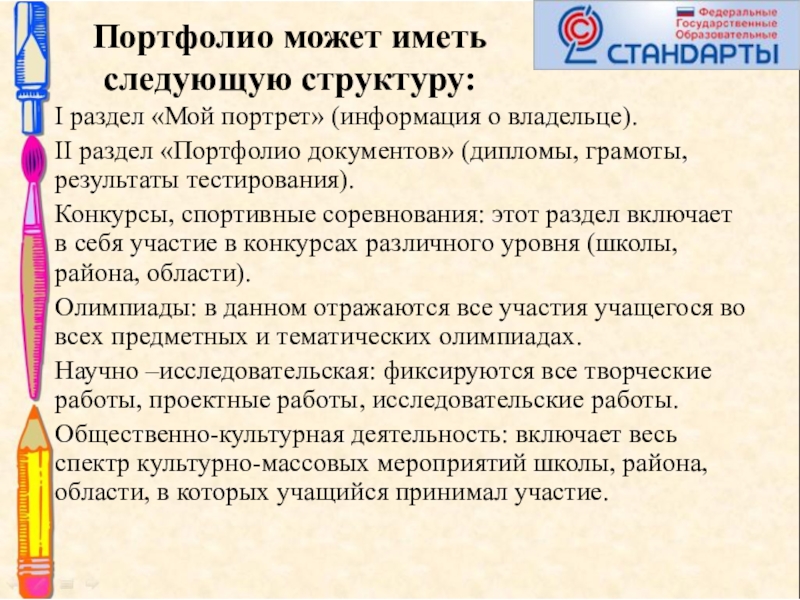 Портфолио может иметь следующую структуру:

Федеральные Государственные Образовательные СТАНДАРТЫ

I раздел «Мой портрет» (информация о владельце).

II раздел «Портфолио документов» (дипломы, грамоты, результаты тестирования).

Конкурсы, спортивные соревнования: этот раздел включает в себя участие в конкурсах различного уровня (школы, района, области).

Олимпиады: в данном отражаются все участия учащегося во всех предметных и тематических олимпиадах.

Научно –исследовательская: фиксируются все творческие работы, проектные работы, исследовательские работы.

Общественно-культурная деятельность: включает весь спектр культурно-массовых мероприятий школы, района, области, в которых учащийся принимал участие.